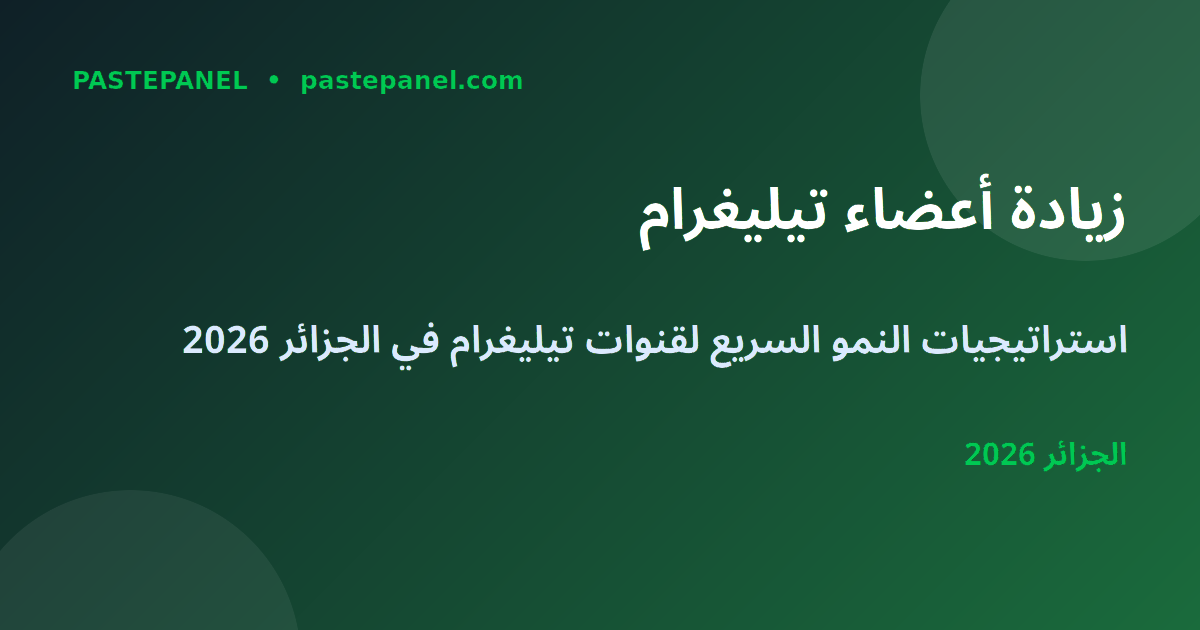 PASTEPANEL • pastepanel.com

زيادة أعضاء تيليغرام

استراتيجيات النمو السريع لقنوات تيليغرام في الجزائر 2026

الجزائر 2026